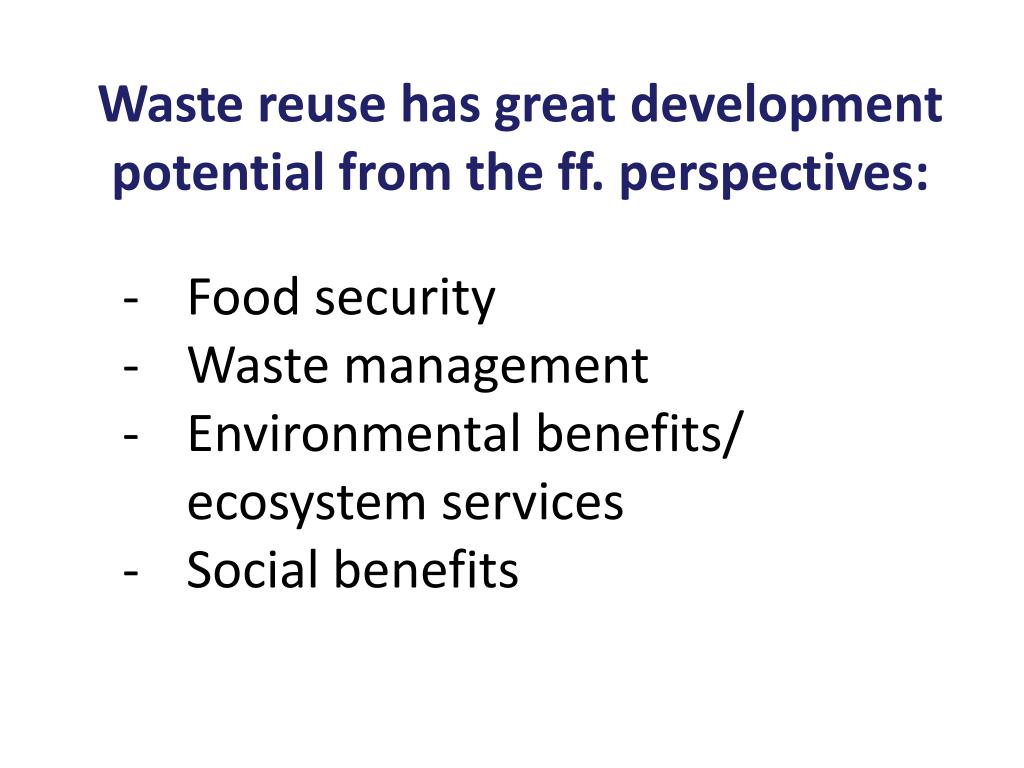 Waste reuse has great development potential from the ff. perspectives:

- Food security
- Waste management
- Environmental benefits/ ecosystem services
- Social benefits